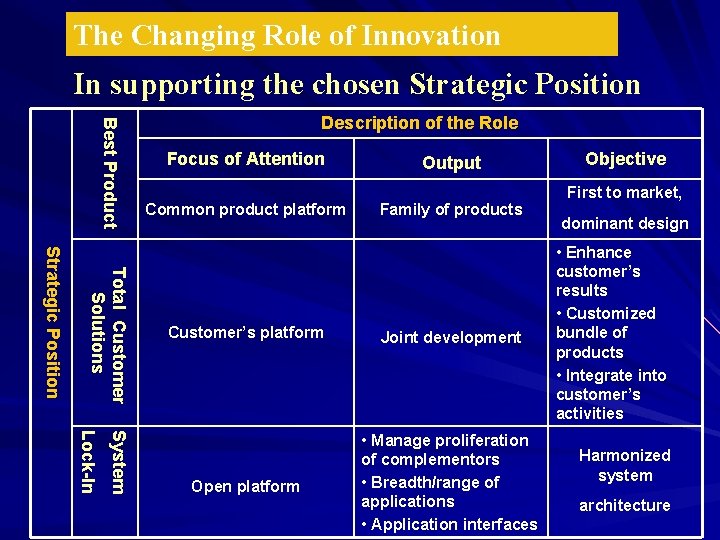 The Changing Role of Innovation

In supporting the chosen Strategic Position

| Strategic Position | | Description of the Role | | |
|---|---|---|---|---|
| | | Focus of Attention | Output | Objective |
| | Best Product | Common product platform | Family of products | First to market, dominant design |
| | Total Customer Solutions | Customer's platform | Joint development | • Enhance customer's results • Customized bundle of products • Integrate into customer's activities |
| | System Lock-In | Open platform | • Manage proliferation of complementors • Breadth/range of applications • Application interfaces | Harmonized system architecture |